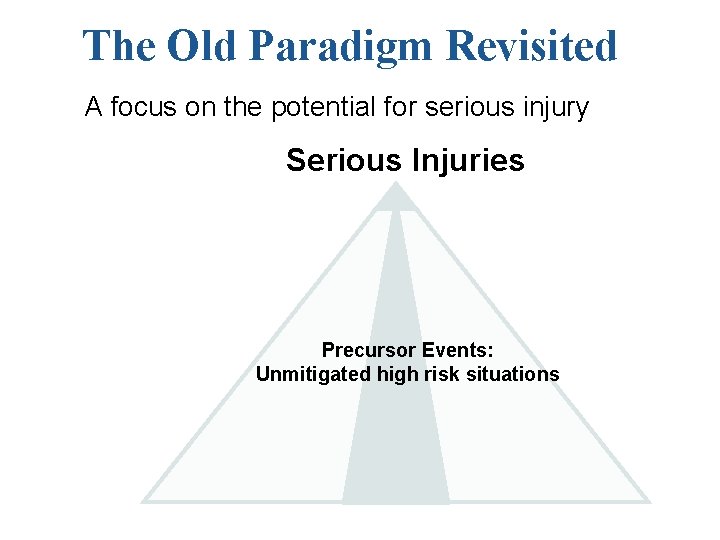 The Old Paradigm Revisited

A focus on the potential for serious injury

Serious Injuries

Precursor Events:
Unmitigated high risk situations